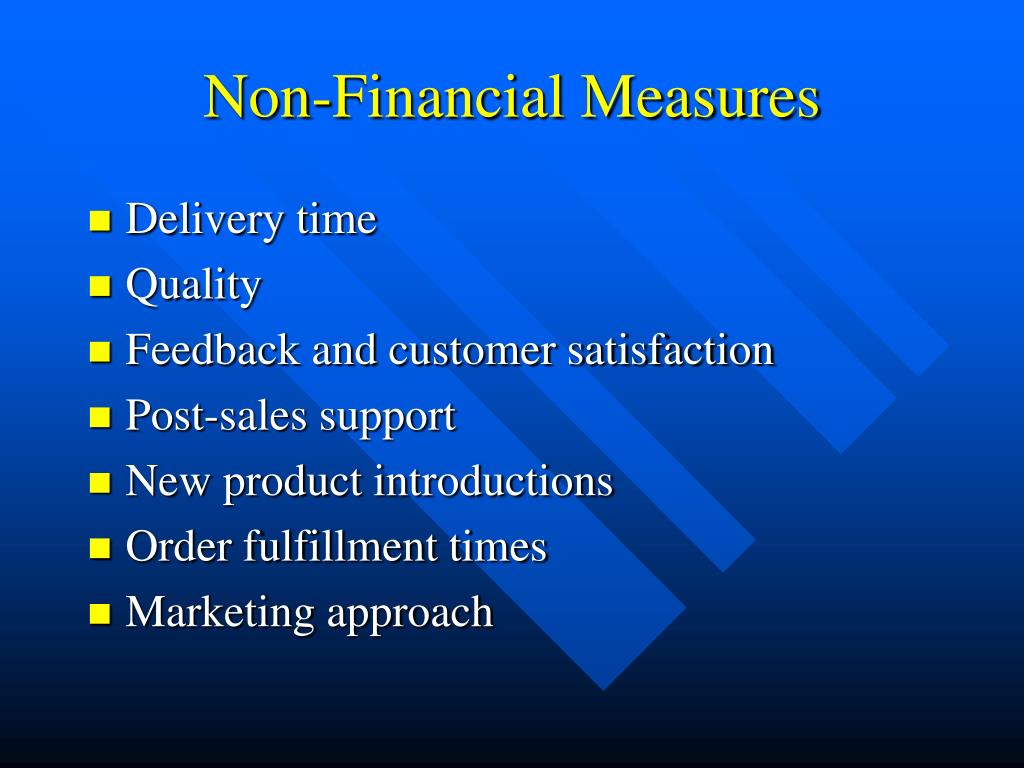 Non-Financial Measures

- Delivery time
- Quality
- Feedback and customer satisfaction
- Post-sales support
- New product introductions
- Order fulfillment times
- Marketing approach